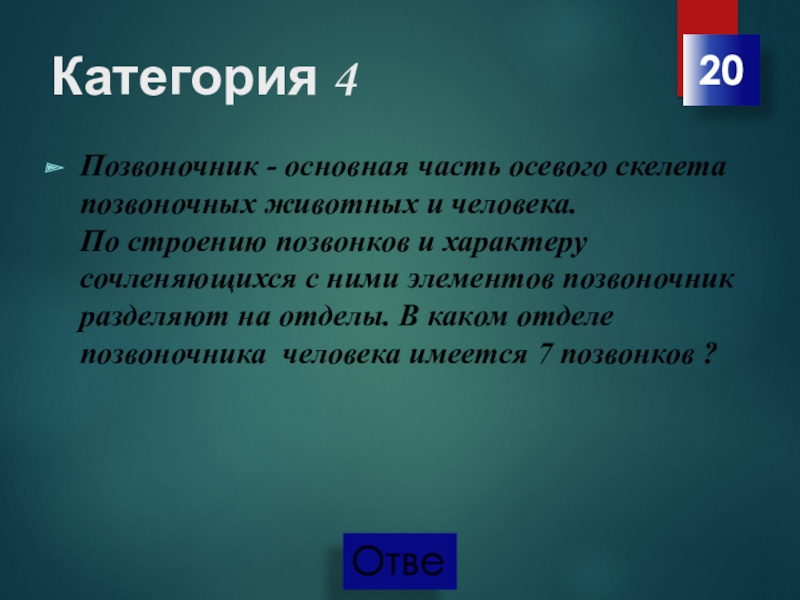 Категория 4

20

Позвоночник - основная часть осевого скелета позвоночных животных и человека.
По строению позвонков и характеру сочленяющихся с ними элементов позвоночник разделяют на отделы. В каком отделе позвоночника человека имеется 7 позвонков ?

Отве